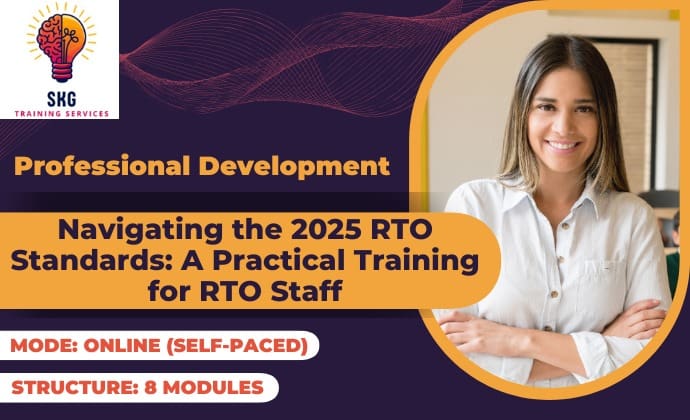 SKG
TRAINING SERVICES

Professional Development

Navigating the 2025 RTO Standards: A Practical Training for RTO Staff

MODE: ONLINE (SELF-PACED)

STRUCTURE: 8 MODULES